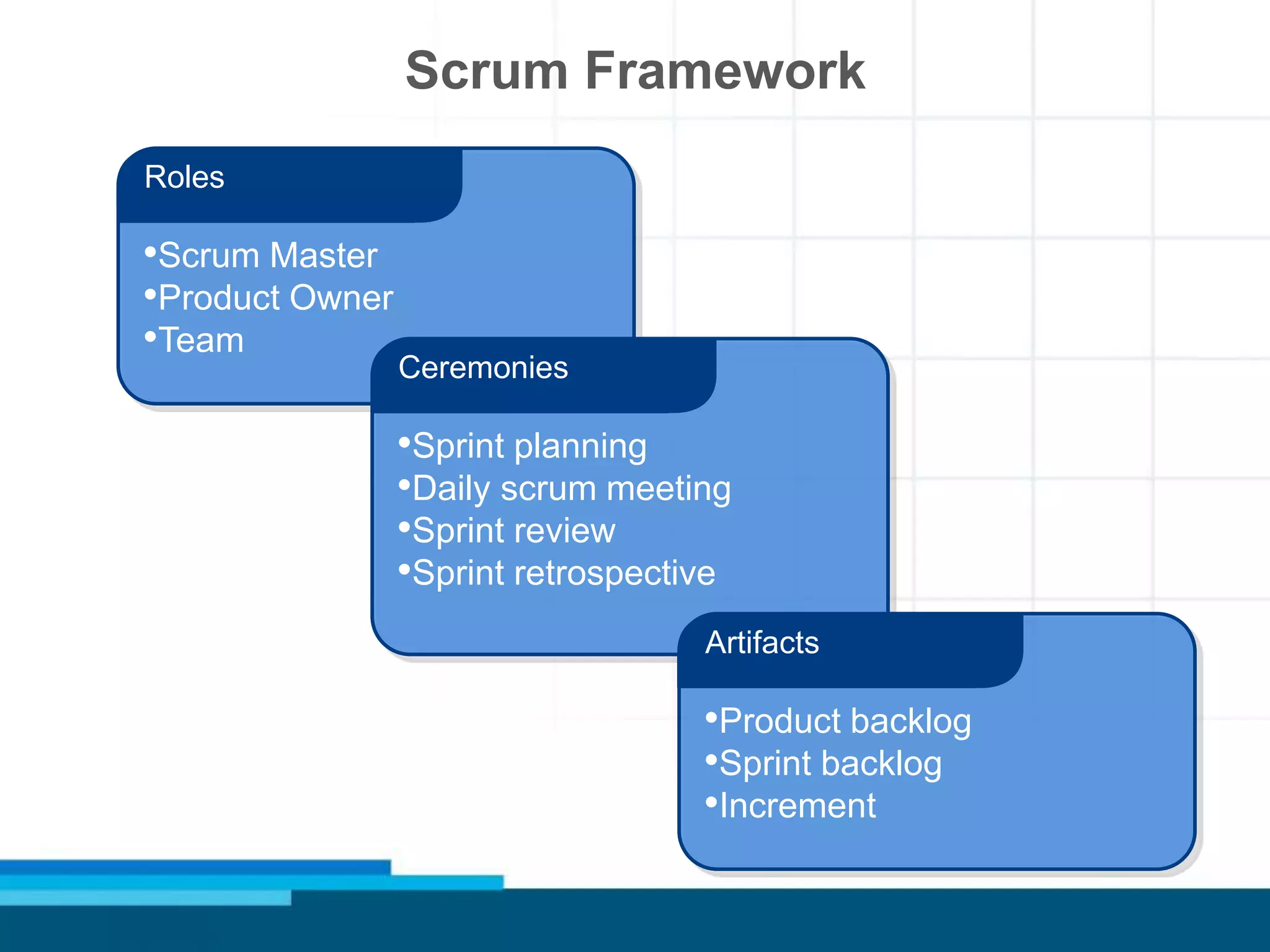 Scrum Framework

Roles

•Scrum Master
•Product Owner
•Team

Ceremonies

•Sprint planning
•Daily scrum meeting
•Sprint review
•Sprint retrospective

Artifacts

•Product backlog
•Sprint backlog
•Increment